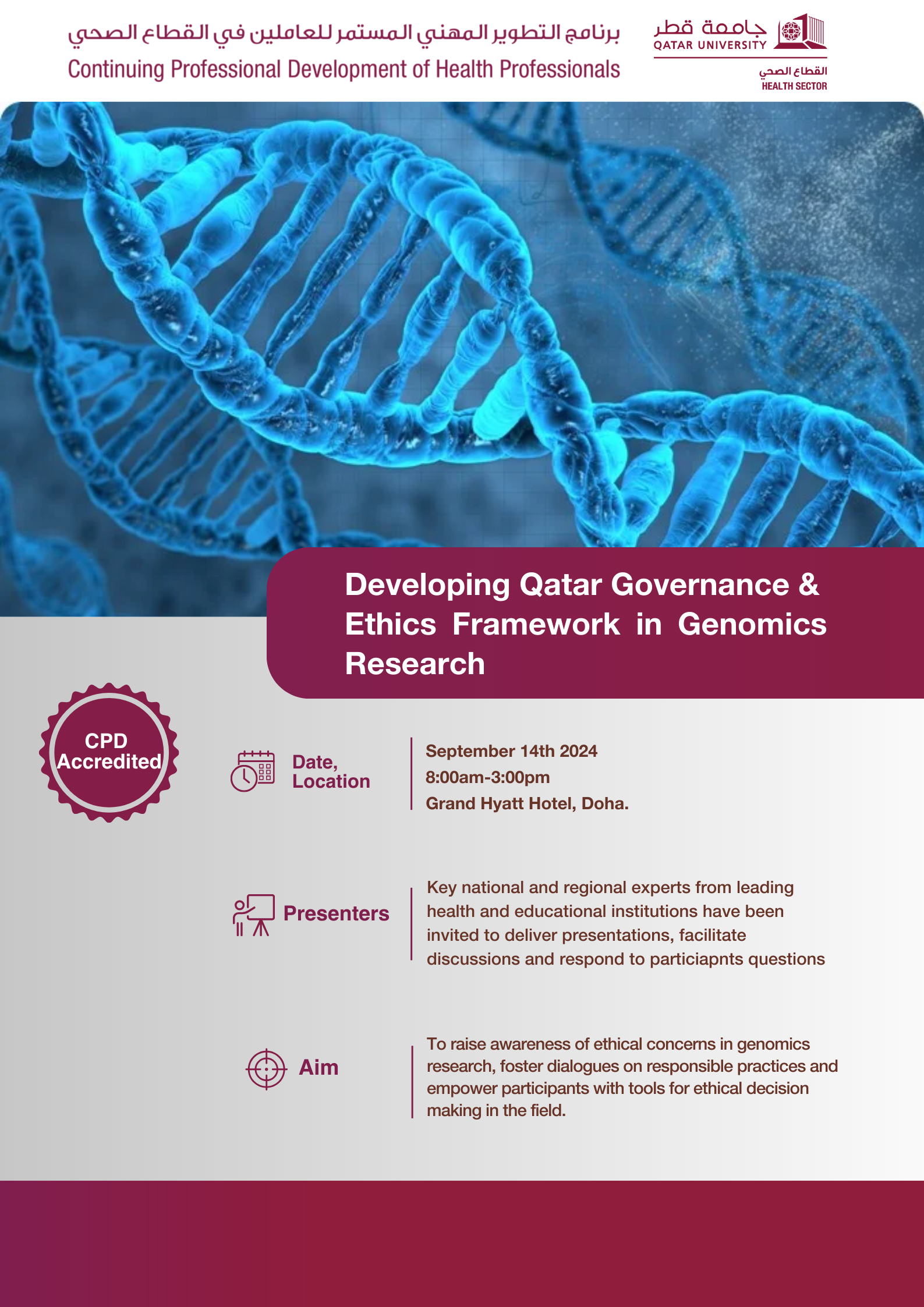 برنامج التطوير المهني المستمر للعاملين في القطاع الصحي
Continuing Professional Development of Health Professionals

جامعة قطر
QATAR UNIVERSITY
القطاع الصحي
HEALTH SECTOR

Developing Qatar Governance & Ethics Framework in Genomics Research

CPD Accredited

Date, Location

September 14th 2024
8:00am-3:00pm
Grand Hyatt Hotel, Doha.

Presenters

Key national and regional experts from leading health and educational institutions have been invited to deliver presentations, facilitate discussions and respond to particiapnts questions

Aim

To raise awareness of ethical concerns in genomics research, foster dialogues on responsible practices and empower participants with tools for ethical decision making in the field.